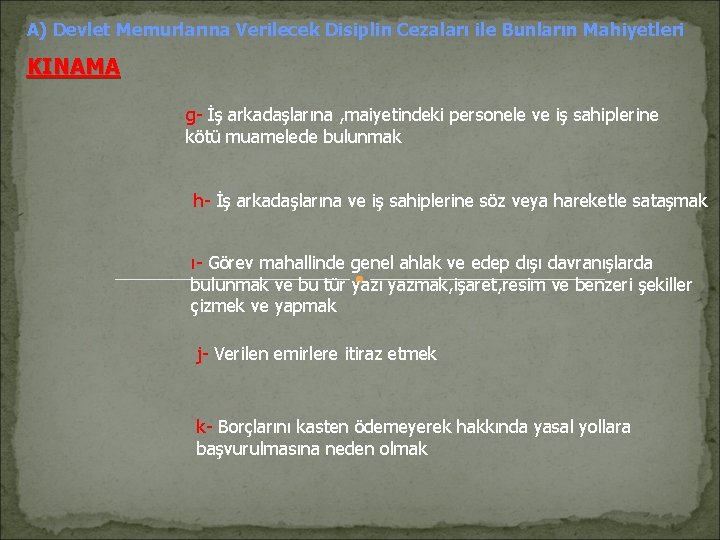 A) Devlet Memurlarına Verilecek Disiplin Cezaları ile Bunların Mahiyetleri

KINAMA

g- İş arkadaşlarına ,maiyetindeki personele ve iş sahiplerine kötü muamelede bulunmak

h- İş arkadaşlarına ve iş sahiplerine söz veya hareketle sataşmak

ı- Görev mahallinde genel ahlak ve edep dışı davranışlarda bulunmak ve bu tür yazı yazmak,işaret,resim ve benzeri şekiller çizmek ve yapmak

j- Verilen emirlere itiraz etmek

k- Borçlarını kasten ödemeyerek hakkında yasal yollara başvurulmasına neden olmak